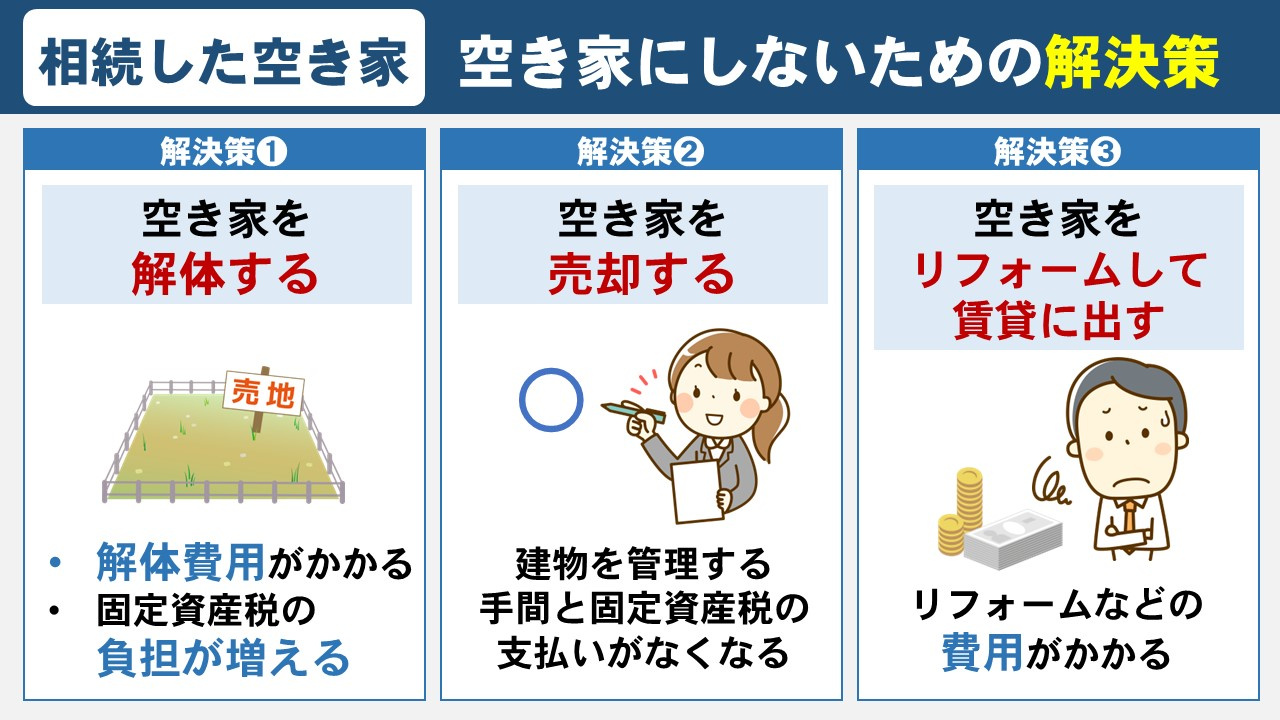 相続した空き家

空き家にしないための解決策

解決策❶

空き家を
解体する

売地

• 解体費用がかかる
• 固定資産税の負担が増える

解決策❷

空き家を
売却する

建物を管理する手間と固定資産税の支払いがなくなる

解決策❸

空き家を
リフォームして
賃貸に出す

リフォームなどの費用がかかる